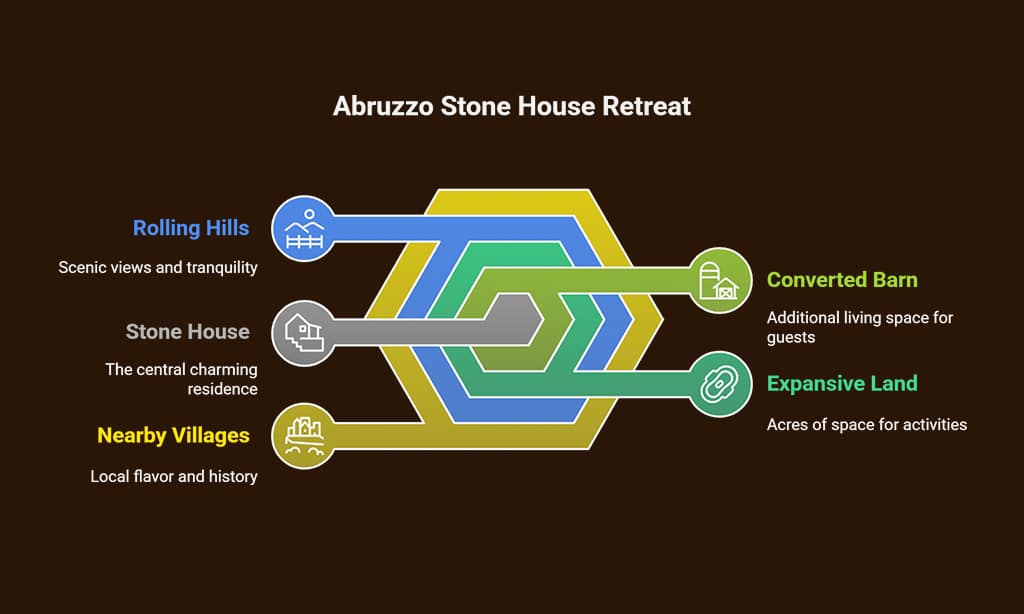 Abruzzo Stone House Retreat

Rolling Hills

Scenic views and tranquility

Stone House

The central charming residence

Nearby Villages

Local flavor and history

Converted Barn

Additional living space for guests

Expansive Land

Acres of space for activities